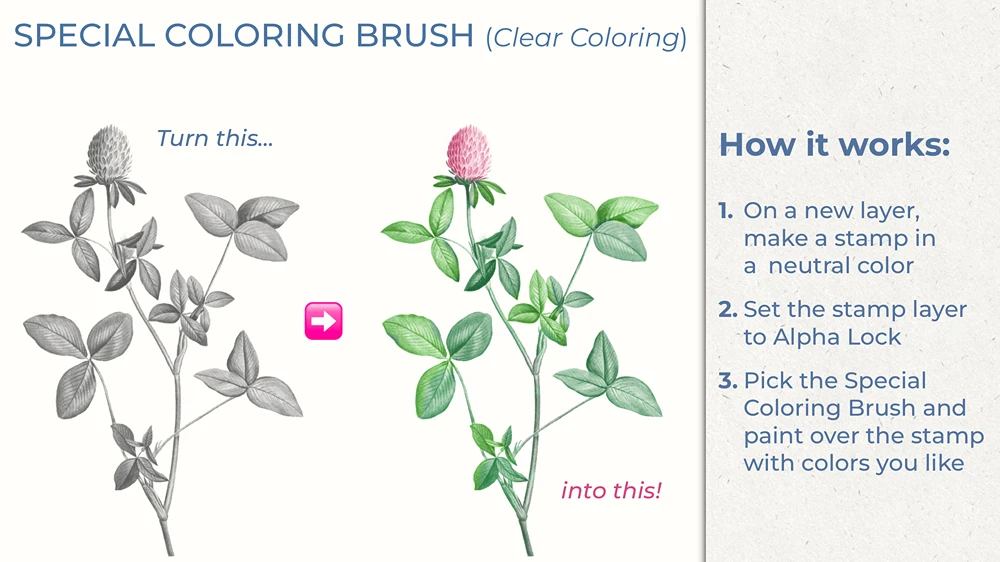 SPECIAL COLORING BRUSH (Clear Coloring)

Turn this...

into this!

How it works:

1. On a new layer, make a stamp in a neutral color

2. Set the stamp layer to Alpha Lock

3. Pick the Special Coloring Brush and paint over the stamp with colors you like